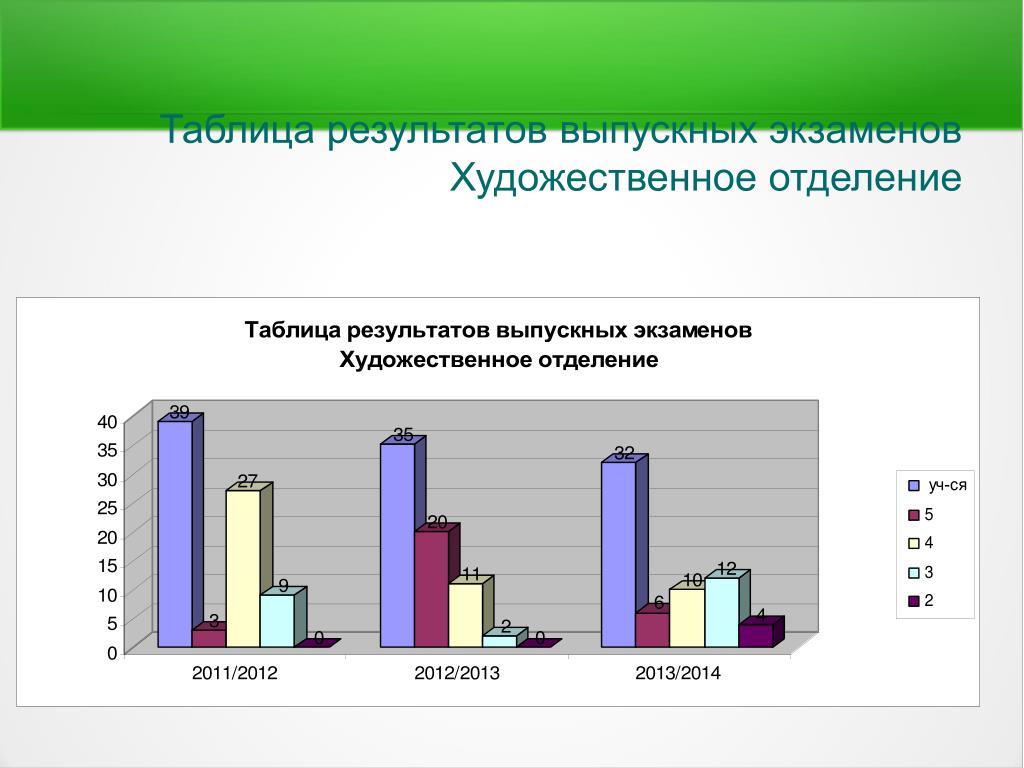 Таблица результатов выпускных экзаменов
Художественное отделение

Таблица результатов выпускных экзаменов
Художественное отделение

40
35
30
25
20
15
10
5
0

39
3
27
9
0
35
20
11
2
0
32
6
10
12
4

2011/2012
2012/2013
2013/2014

уч-ся
5
4
3
2